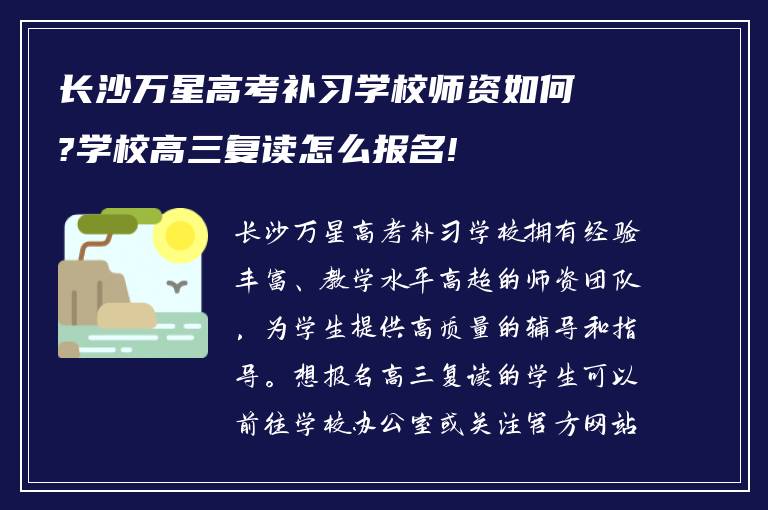 长沙万星高考补习学校师资如何?学校高三复读怎么报名!

长沙万星高考补习学校拥有经验丰富、教学水平高超的师资团队，为学生提供高质量的辅导和指导。想报名高三复读的学生可以前往学校办公室或关注官方网站